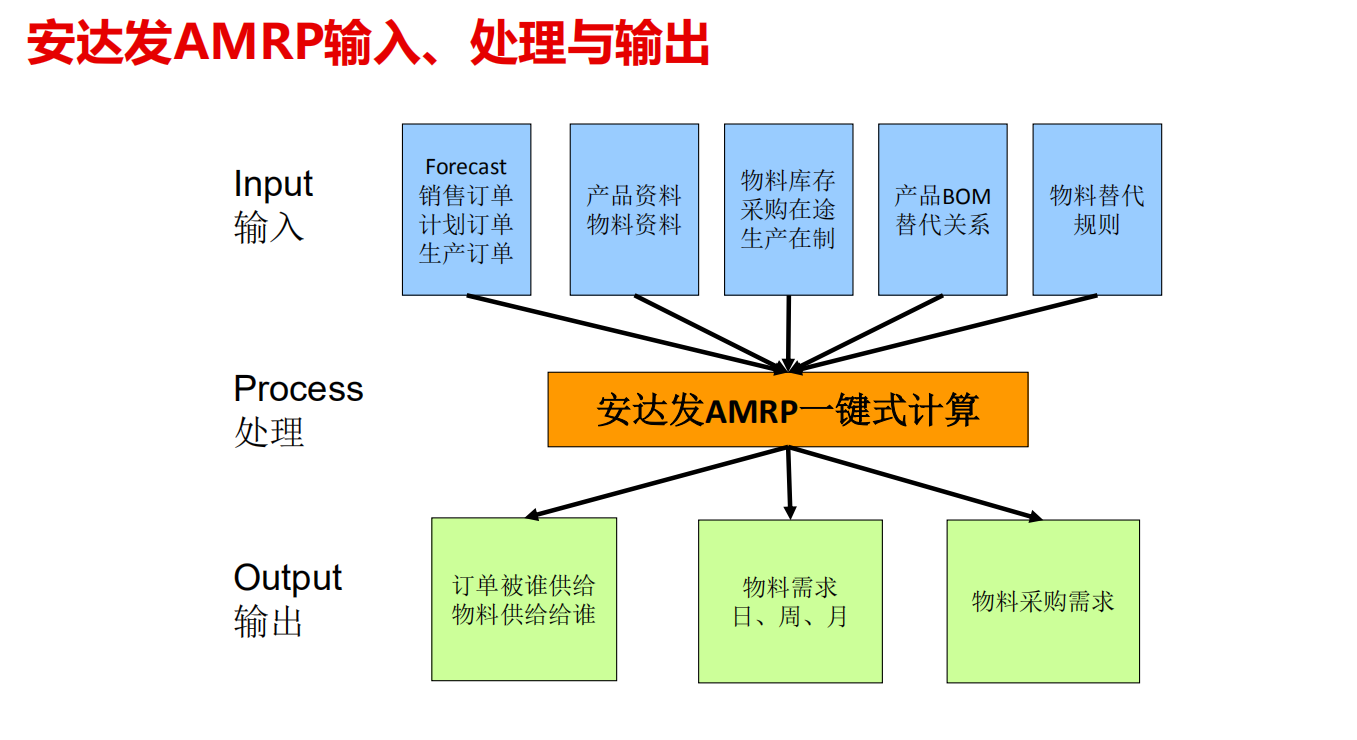 安达发AMRP输入、处理与输出

Input
输入

Forecast
销售订单
计划订单
生产订单

产品资料
物料资料

物料库存
采购在途
生产在制

产品BOM
替代关系

物料替代
规则

Process
处理

安达发AMRP一键式计算

Output
输出

订单被谁供给
物料供给给谁

物料需求
日、周、月

物料采购需求